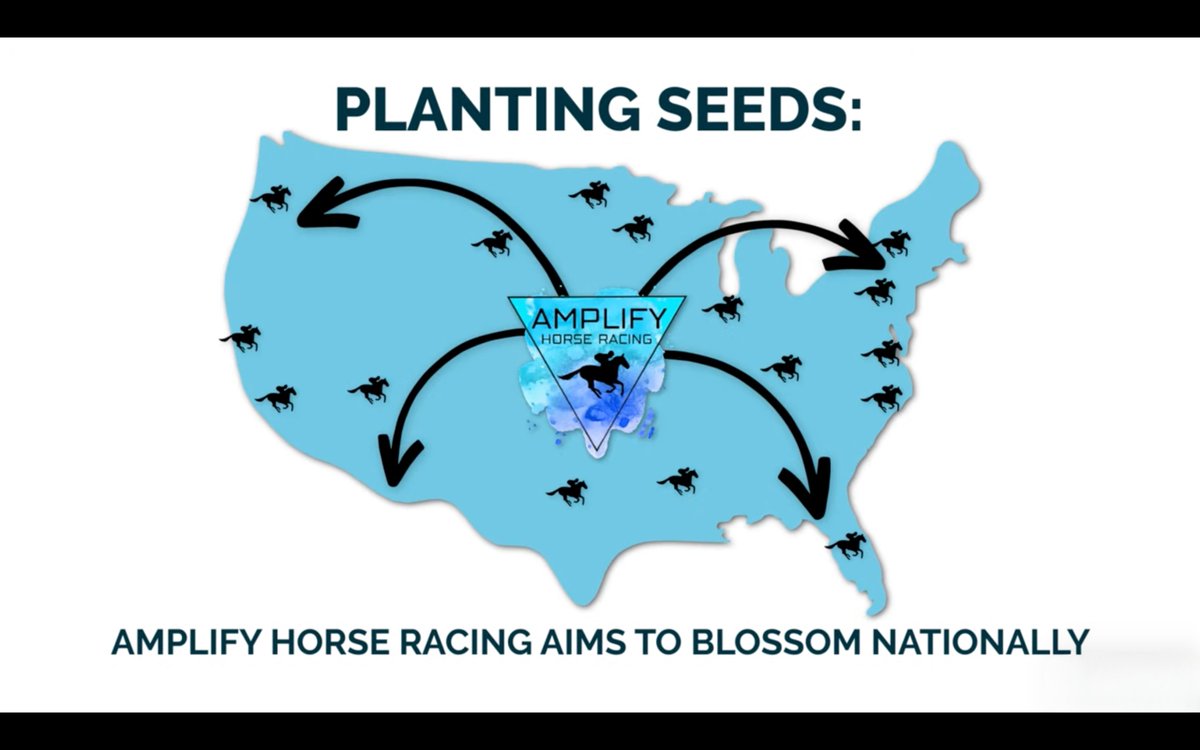 PLANTING SEEDS:

AMPLIFY
HORSE RACING

AMPLIFY HORSE RACING AIMS TO BLOSSOM NATIONALLY